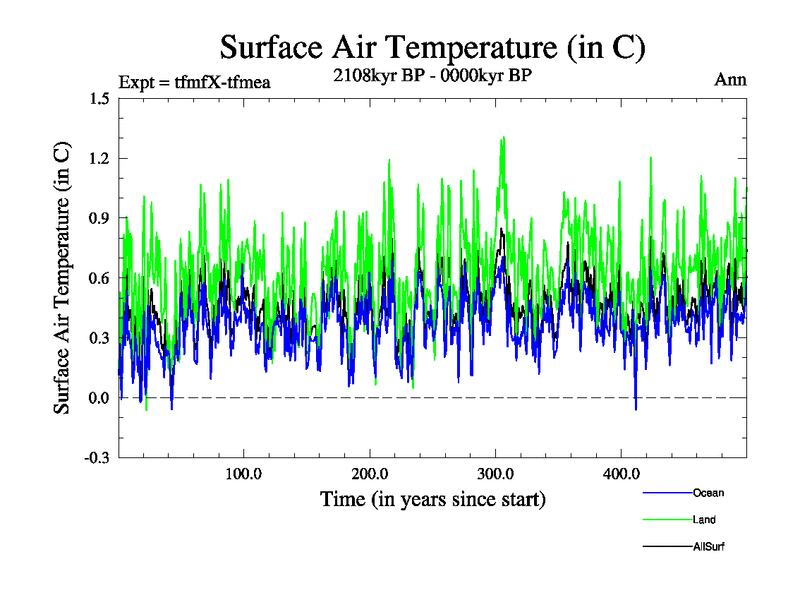 Surface Air Temperature (in C)

Expt = tfmfX-tfmea

2108kyr BP - 0000kyr BP

Ann

Surface Air Temperature (in C)

1.5
1.2
0.9
0.6
0.3
0.0
-0.3

100.0
200.0
300.0
400.0

Time (in years since start)

Ocean
Land
AllSurf